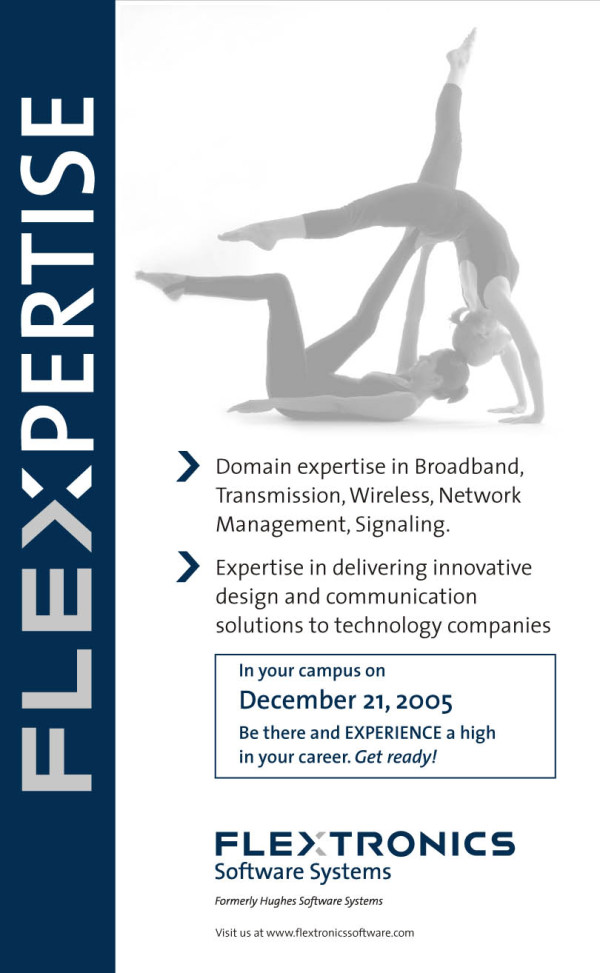 FLEXPERTISE

Domain expertise in Broadband, Transmission, Wireless, Network Management, Signaling.

Expertise in delivering innovative design and communication solutions to technology companies

In your campus on
December 21, 2005
Be there and EXPERIENCE a high in your career. Get ready!

FLEXTRONICS
Software Systems

Formerly Hughes Software Systems

Visit us at www.flextronicssoftware.com